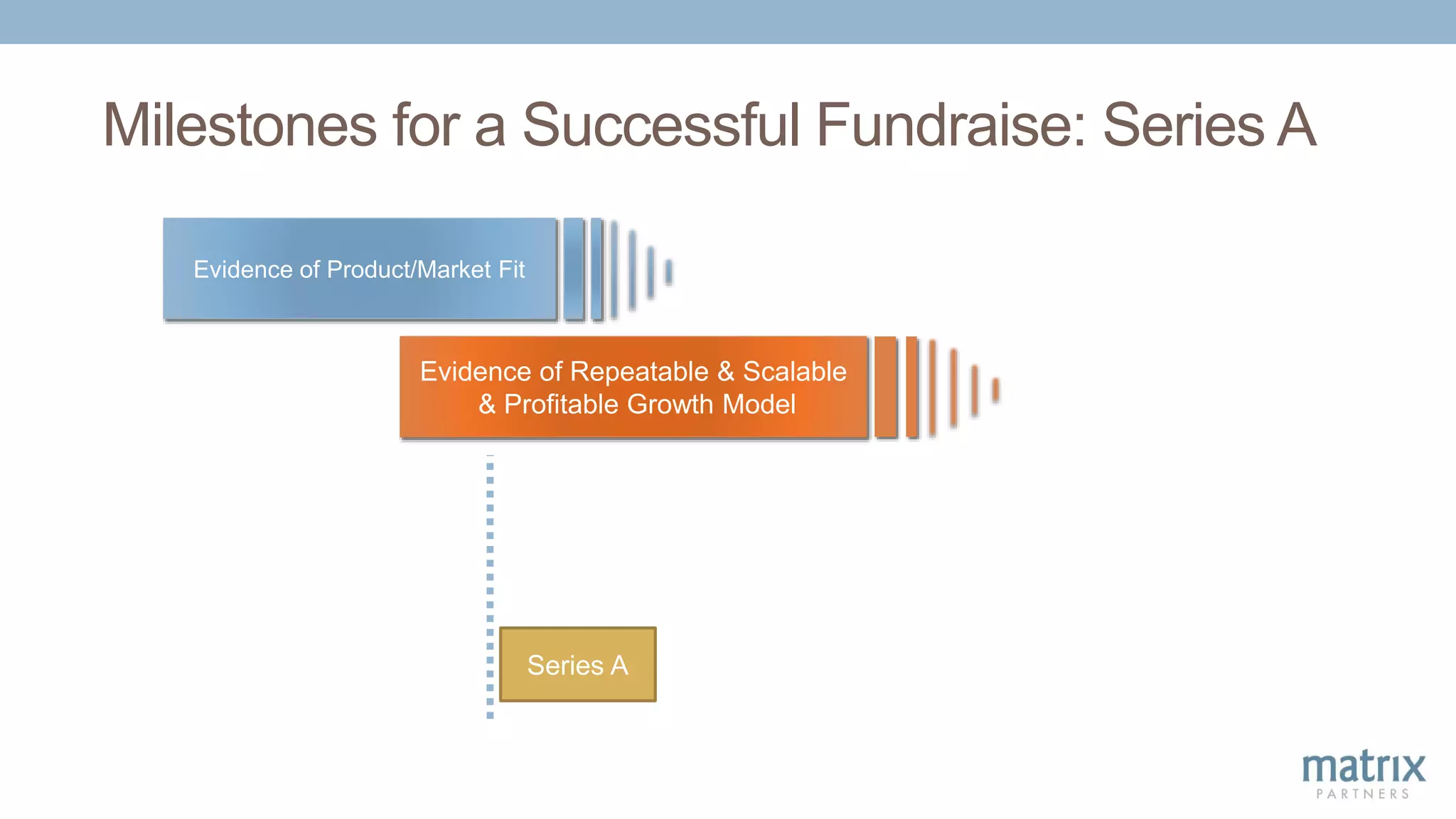 Milestones for a Successful Fundraise: Series A

Evidence of Product/Market Fit

Evidence of Repeatable & Scalable & Profitable Growth Model

Series A

matrix PARTNERS